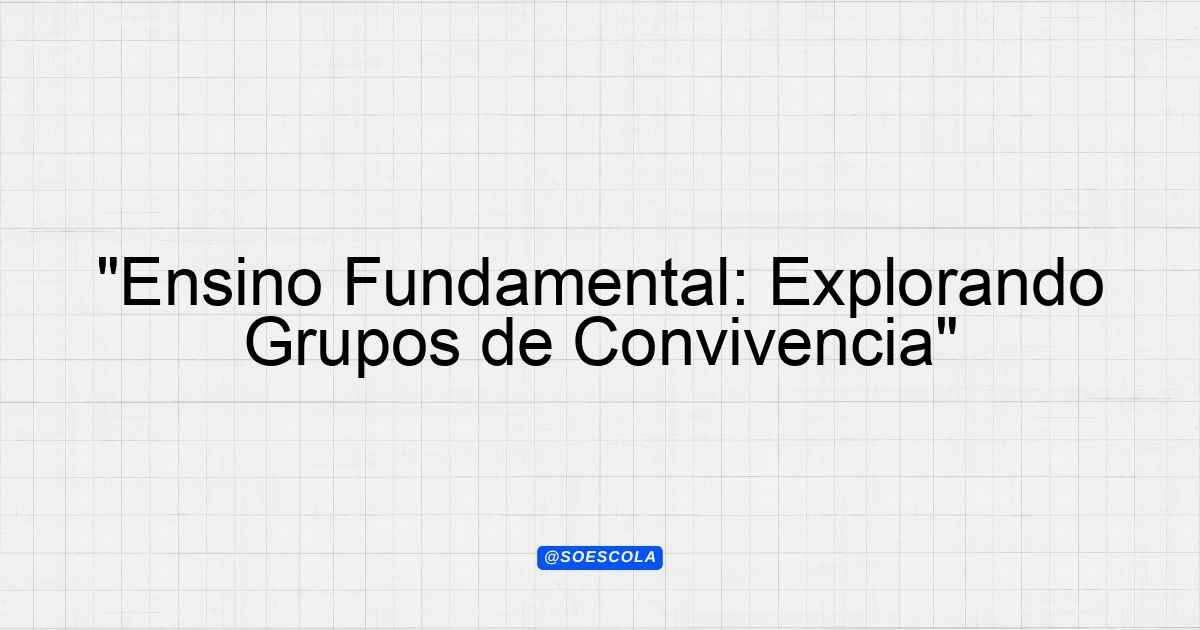 "Ensino Fundamental: Explorando Grupos de Convivencia"

@SOESCOLA